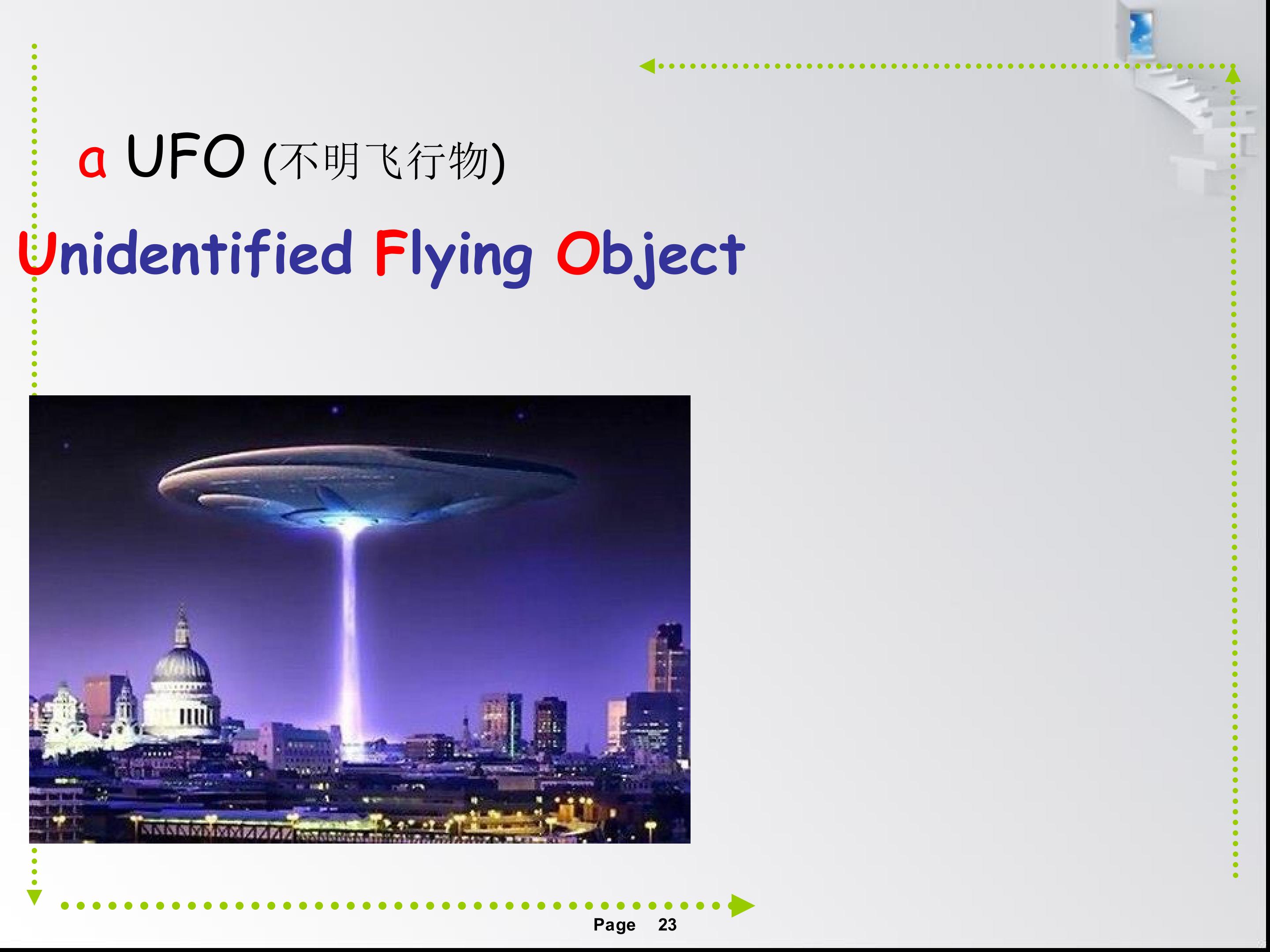 a UFO (不明飞行物)

Unidentified Flying Object

Page 23